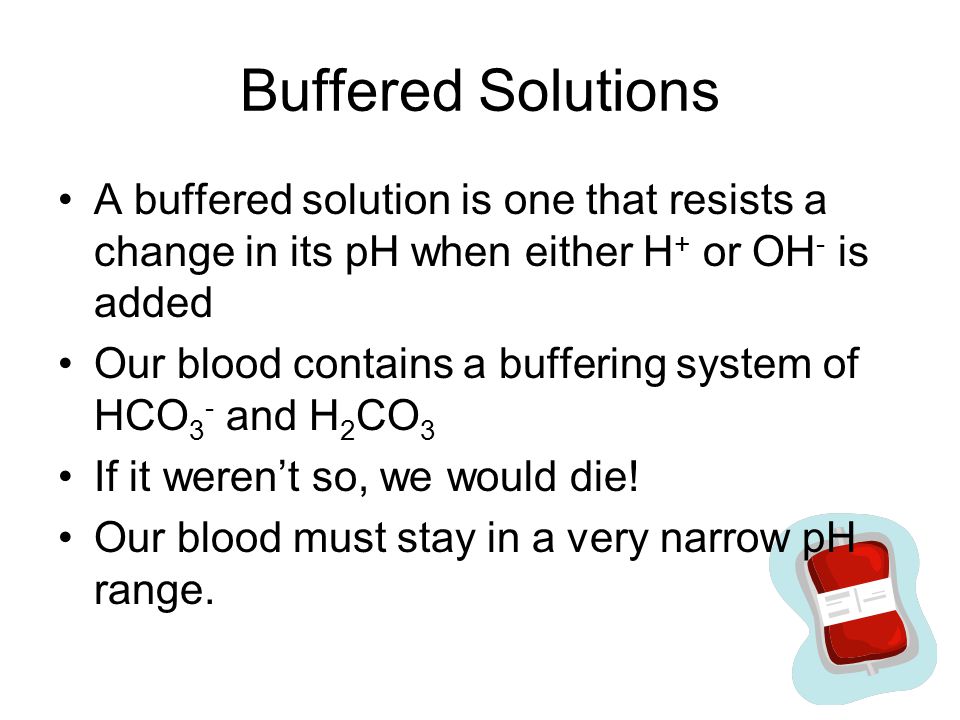 Buffered Solutions

• A buffered solution is one that resists a change in its pH when either $H^+$ or $OH^-$ is added

• Our blood contains a buffering system of $HCO_3^-$ and $H_2CO_3$

• If it weren't so, we would die!

• Our blood must stay in a very narrow pH range.